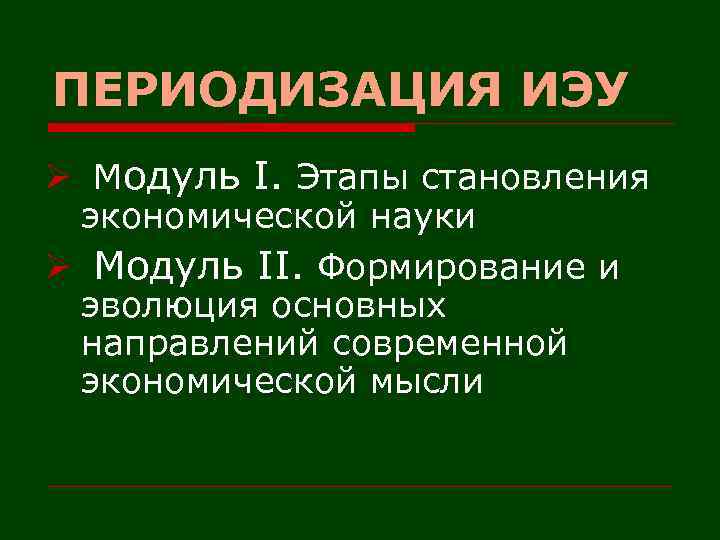 ПЕРИОДИЗАЦИЯ ИЭУ

➢ Модуль I. Этапы становления экономической науки

➢ Модуль II. Формирование и эволюция основных направлений современной экономической мысли